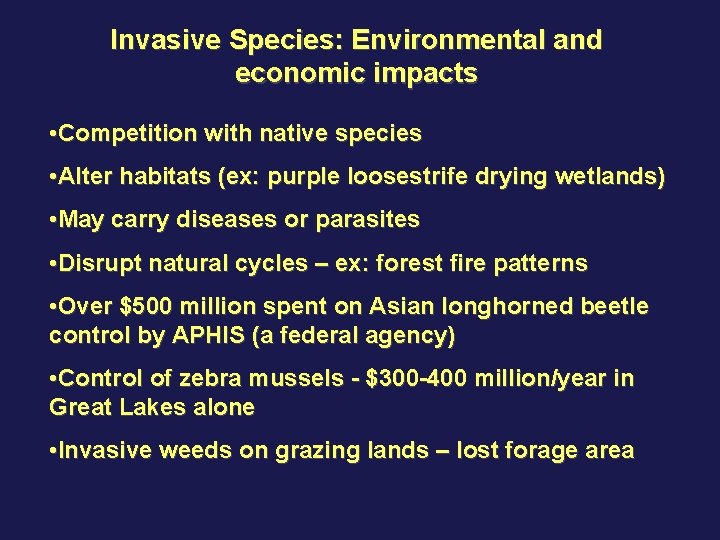 Invasive Species: Environmental and economic impacts

•Competition with native species

•Alter habitats (ex: purple loosestrife drying wetlands)

•May carry diseases or parasites

•Disrupt natural cycles – ex: forest fire patterns

•Over \$500 million spent on Asian longhorned beetle control by APHIS (a federal agency)

•Control of zebra mussels - \$300-400 million/year in Great Lakes alone

•Invasive weeds on grazing lands – lost forage area